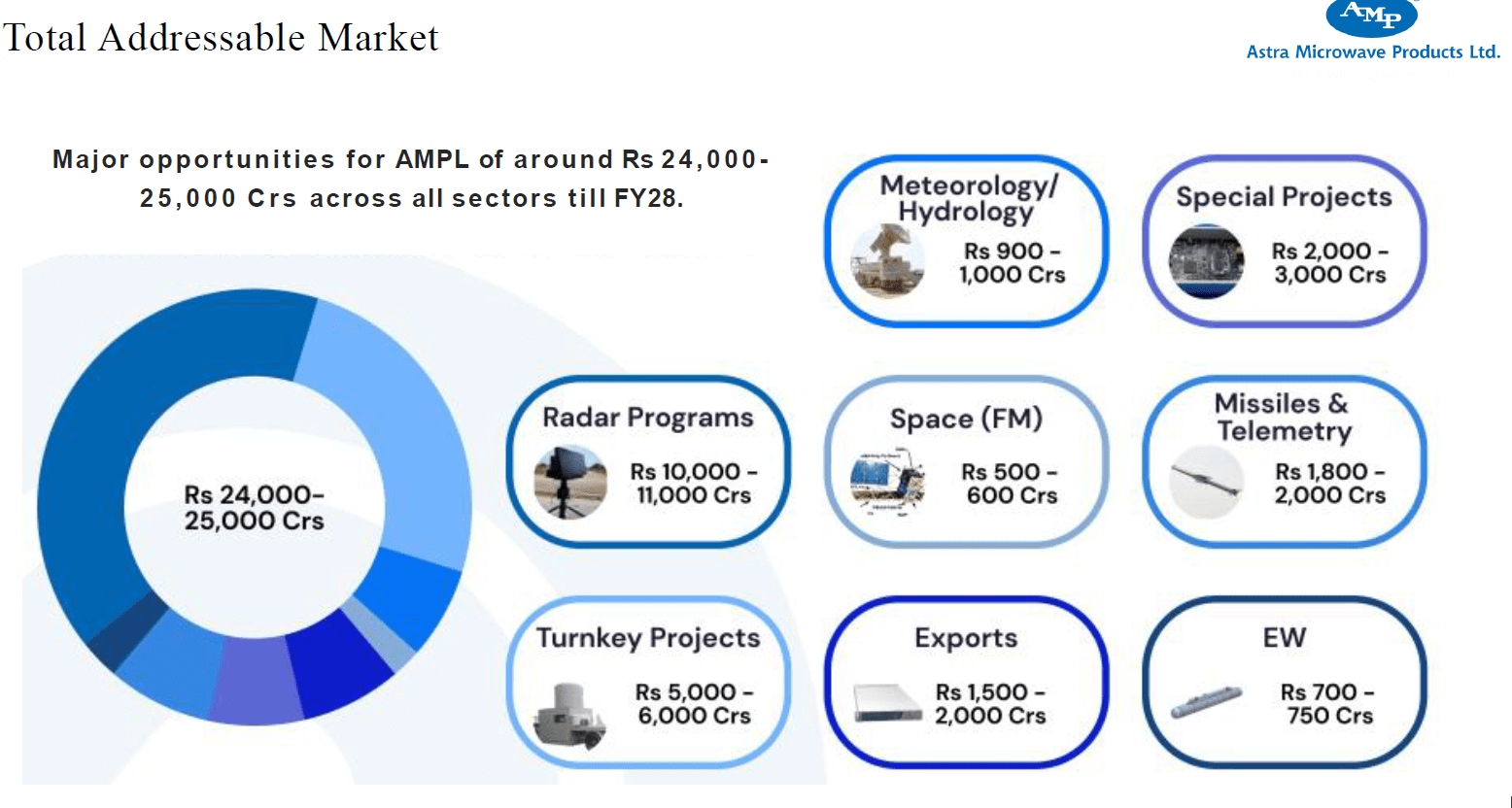 Total Addressable Market

AMP
Astra Microwave Products Ltd.

Major opportunities for AMPL of around Rs 24,000-25,000 Crs across all sectors till FY28.

Rs 24,000-25,000 Crs

Meteorology/ Hydrology
Rs 900 - 1,000 Crs

Special Projects
Rs 2,000 - 3,000 Crs

Radar Programs
Rs 10,000 - 11,000 Crs

Space (FM)
Rs 500 - 600 Crs

Missiles & Telemetry
Rs 1,800 - 2,000 Crs

Turnkey Projects
Rs 5,000 - 6,000 Crs

Exports
Rs 1,500 - 2,000 Crs

EW
Rs 700 - 750 Crs